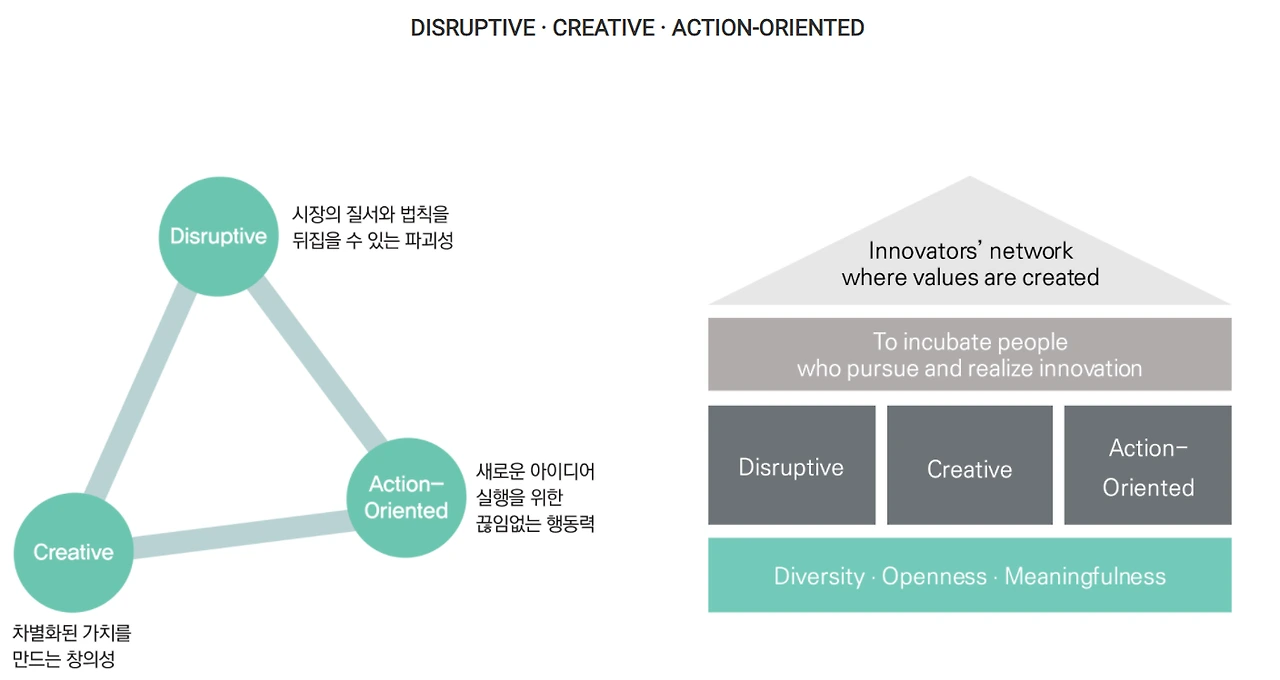 DISRUPTIVE · CREATIVE · ACTION-ORIENTED

Disruptive

시장의 질서와 법칙을 뒤집을 수 있는 파괴성

Action-Oriented

새로운 아이디어 실행을 위한 끊임없는 행동력

Creative

차별화된 가치를 만드는 창의성

Innovators' network where values are created

To incubate people who pursue and realize innovation

Disruptive

Creative

Action-Oriented

Diversity · Openness · Meaningfulness